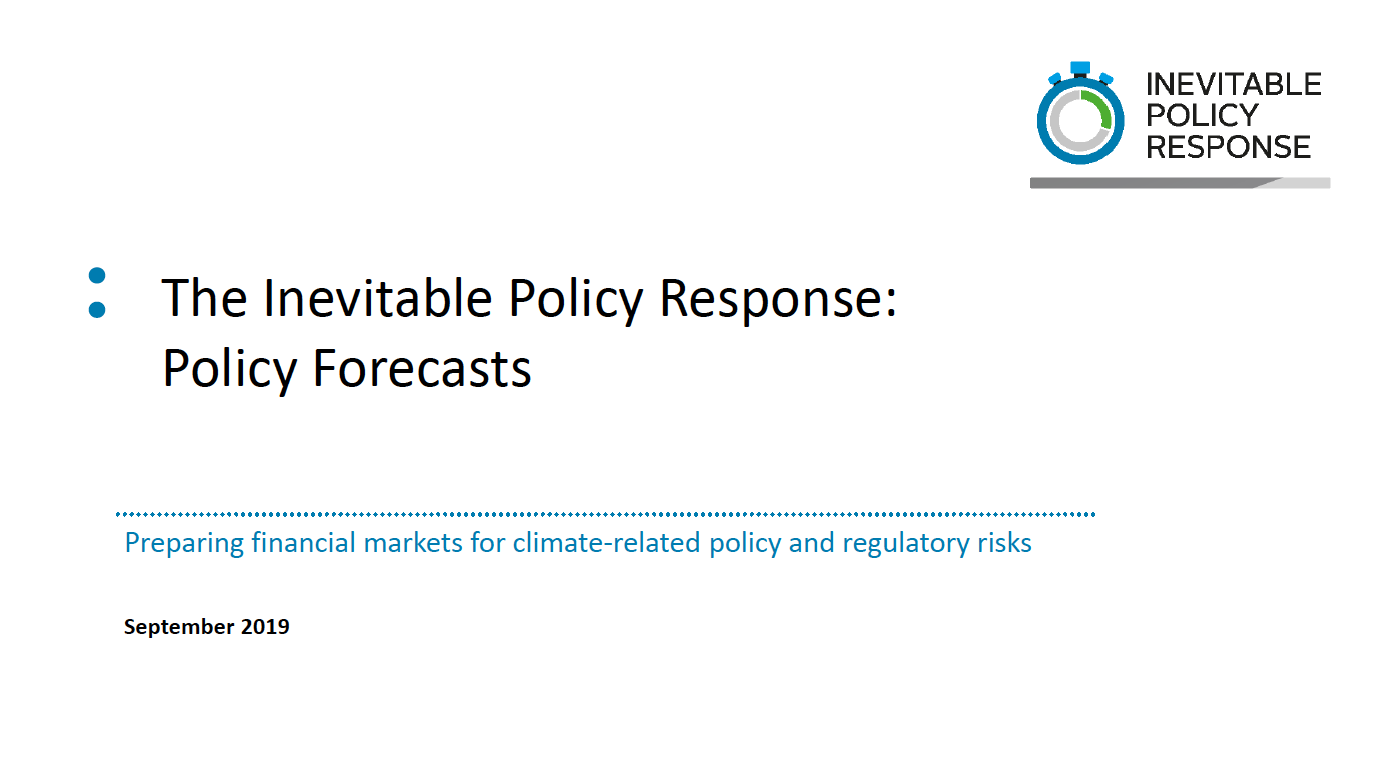 INEVITABLE POLICY RESPONSE

The Inevitable Policy Response: Policy Forecasts

Preparing financial markets for climate-related policy and regulatory risks

September 2019